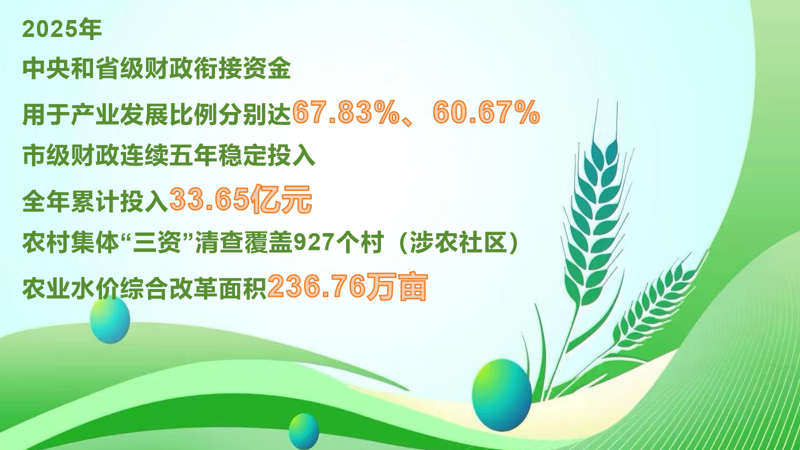 2025年

中央和省级财政衔接资金

用于产业发展比例分别达67.83%、60.67%

市级财政连续五年稳定投入

全年累计投入33.65亿元

农村集体“三资”清查覆盖927个村（涉农社区）

农业水价综合改革面积236.76万亩